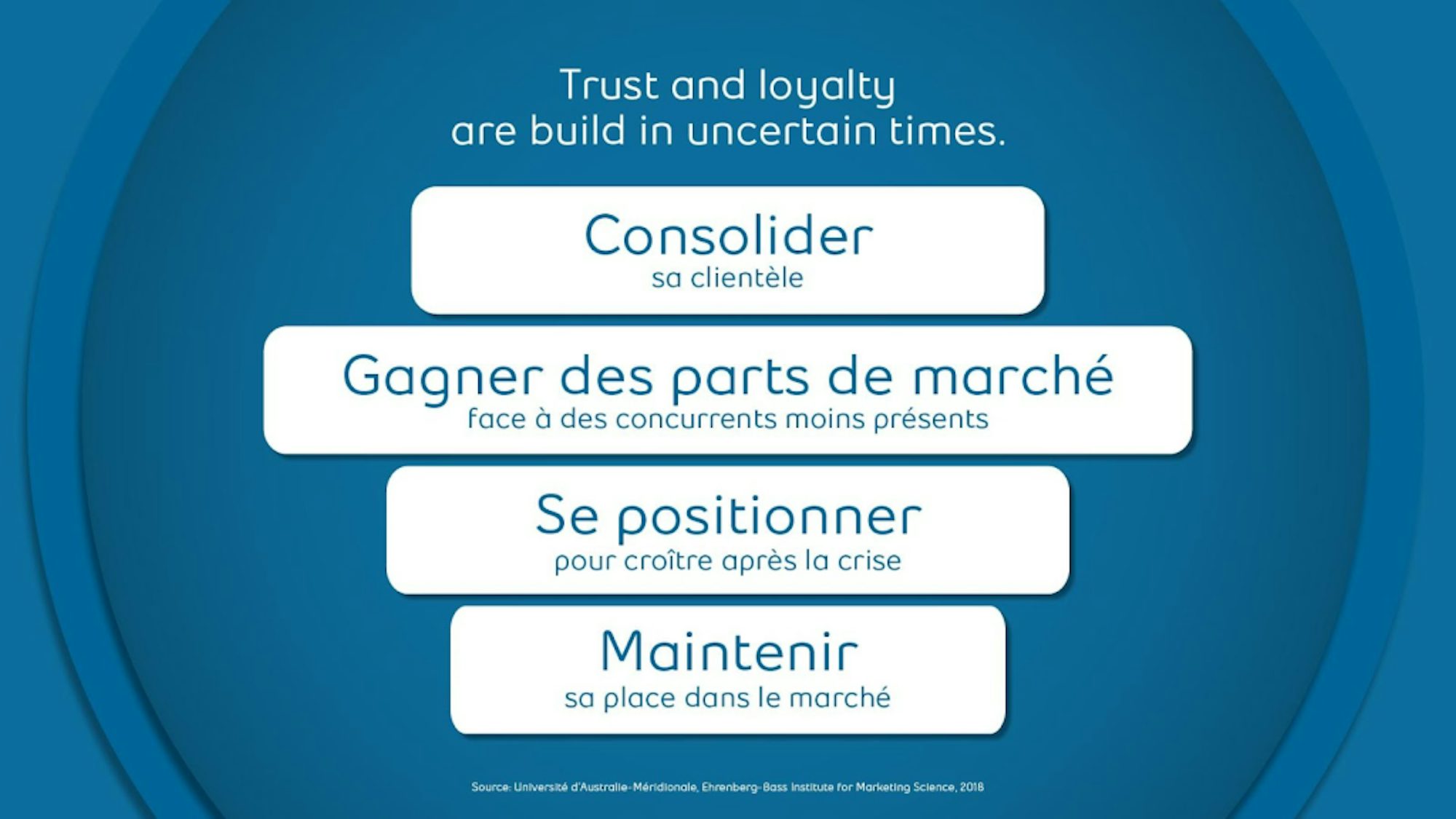 Trust and loyalty
are build in uncertain times.

Consolider
sa clientèle

Gagner des parts de marché
face à des concurrents moins présents

Se positionner
pour croître après la crise

Maintenir
sa place dans le marché

Source: Université d'Australie-Méridionale, Ehrenberg-Bass Institute for Marketing Science, 2018